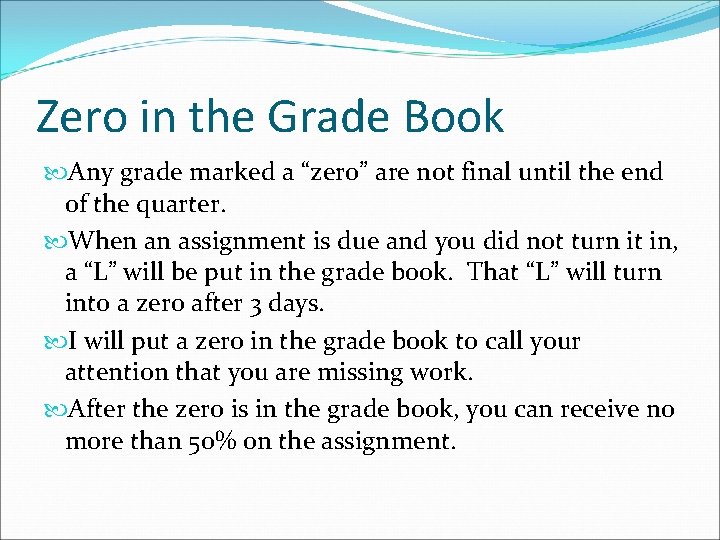 Zero in the Grade Book

Any grade marked a “zero” are not final until the end of the quarter.

When an assignment is due and you did not turn it in, a “L” will be put in the grade book. That “L” will turn into a zero after 3 days.

I will put a zero in the grade book to call your attention that you are missing work.

After the zero is in the grade book, you can receive no more than 50% on the assignment.